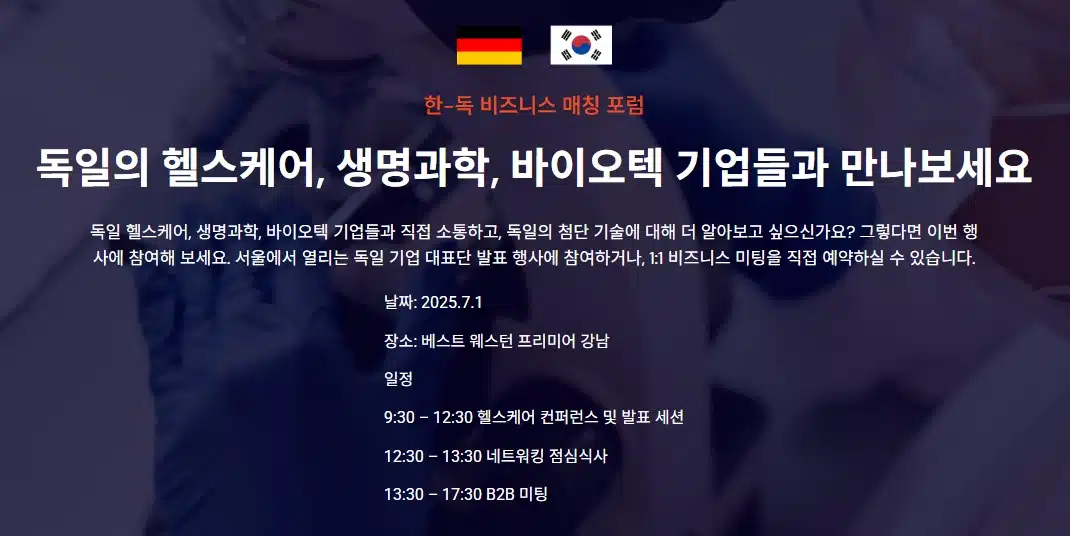 한-독 비즈니스 매칭 포럼

독일의 헬스케어, 생명과학, 바이오텍 기업들과 만나보세요

독일 헬스케어, 생명과학, 바이오텍 기업들과 직접 소통하고, 독일의 첨단 기술에 대해 더 알아보고 싶으신가요? 그렇다면 이번 행사에 참여해 보세요. 서울에서 열리는 독일 기업 대표단 발표 행사에 참여하거나, 1:1 비즈니스 미팅을 직접 예약하실 수 있습니다.

날짜: 2025.7.1

장소: 베스트 웨스턴 프리미어 강남

일정

9:30 – 12:30 헬스케어 컨퍼런스 및 발표 세션

12:30 – 13:30 네트워킹 점심식사

13:30 – 17:30 B2B 미팅